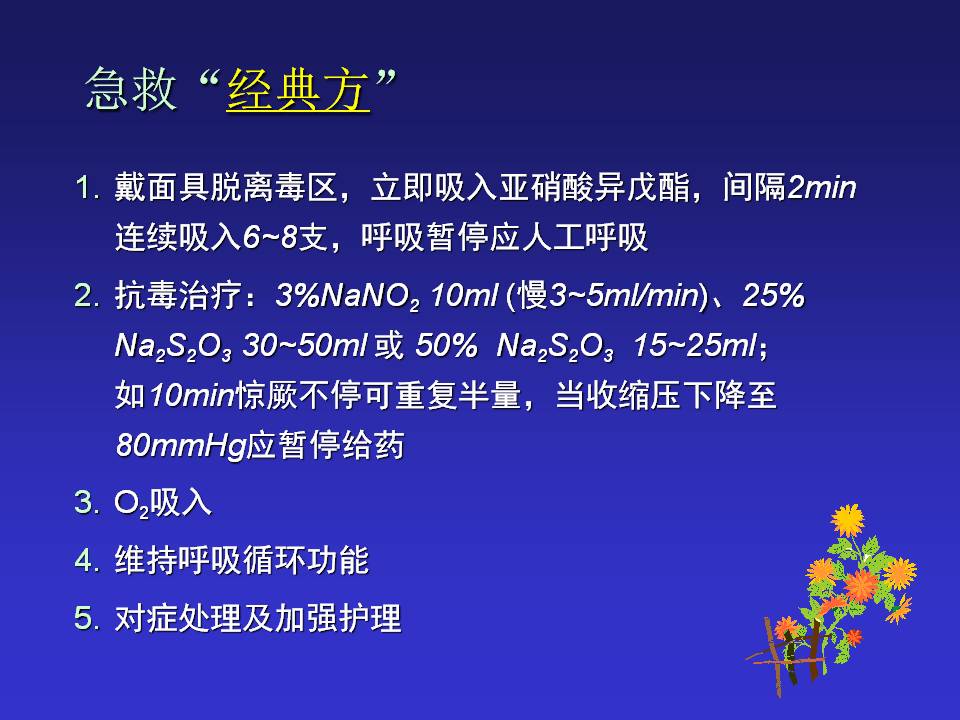 急救“经典方”

1. 戴面具脱离毒区，立即吸入亚硝酸异戊酯，间隔2min连续吸入6~8支，呼吸暂停应人工呼吸

2. 抗毒治疗：3%$NaNO_2$ 10ml (慢3~5ml/min)、25% $Na_2S_2O_3$ 30~50ml 或 50% $Na_2S_2O_3$ 15~25ml；如10min惊厥不停可重复半量，当收缩压下降至80mmHg应暂停给药

3. $O_2$吸入

4. 维持呼吸循环功能

5. 对症处理及加强护理